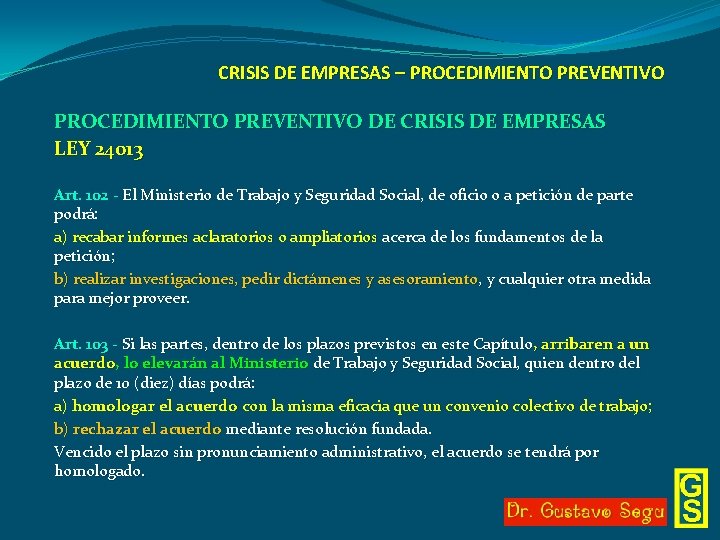 CRISIS DE EMPRESAS – PROCEDIMIENTO PREVENTIVO

PROCEDIMIENTO PREVENTIVO DE CRISIS DE EMPRESAS
LEY 24013

Art. 102 - El Ministerio de Trabajo y Seguridad Social, de oficio o a petición de parte podrá:

a) recabar informes aclaratorios o ampliatorios acerca de los fundamentos de la petición;

b) realizar investigaciones, pedir dictámenes y asesoramiento, y cualquier otra medida para mejor proveer.

Art. 103 - Si las partes, dentro de los plazos previstos en este Capítulo, arribaren a un acuerdo, lo elevarán al Ministerio de Trabajo y Seguridad Social, quien dentro del plazo de 10 (diez) días podrá:

a) homologar el acuerdo con la misma eficacia que un convenio colectivo de trabajo;

b) rechazar el acuerdo mediante resolución fundada.

Vencido el plazo sin pronunciamiento administrativo, el acuerdo se tendrá por homologado.

Dr. Gustavo Segu

GS